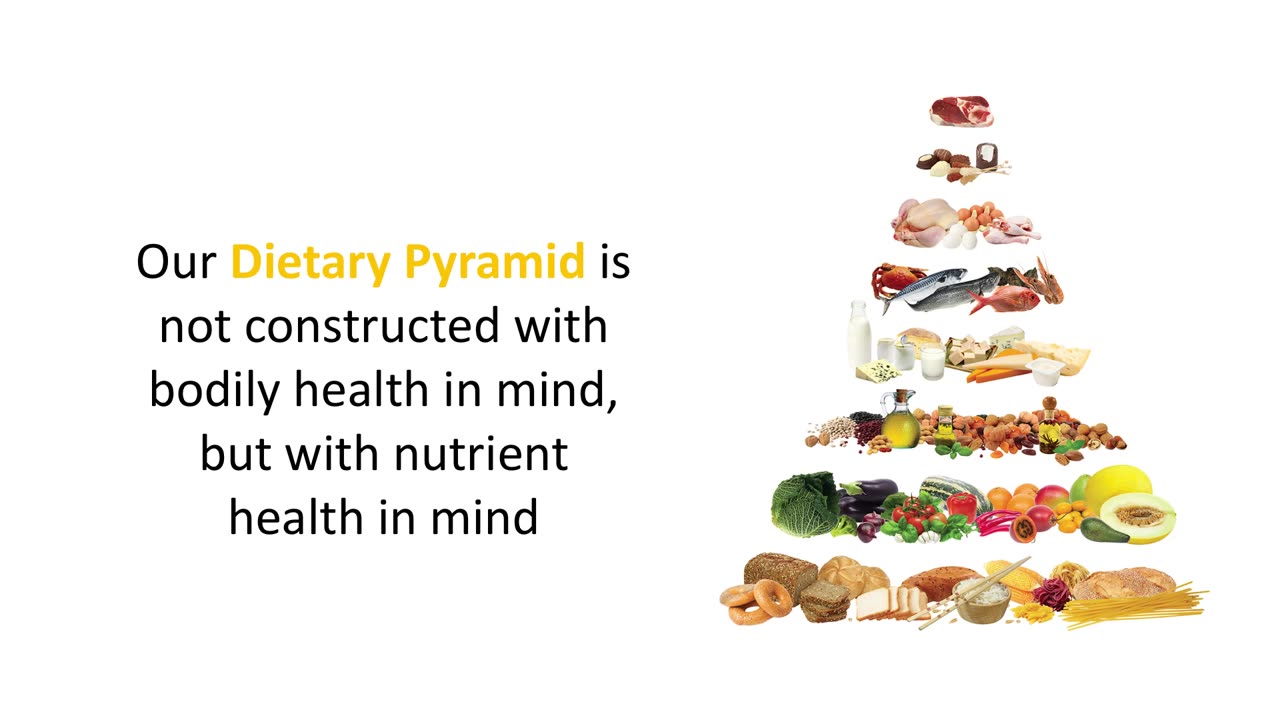 Our Dietary Pyramid is not constructed with bodily health in mind, but with nutrient health in mind